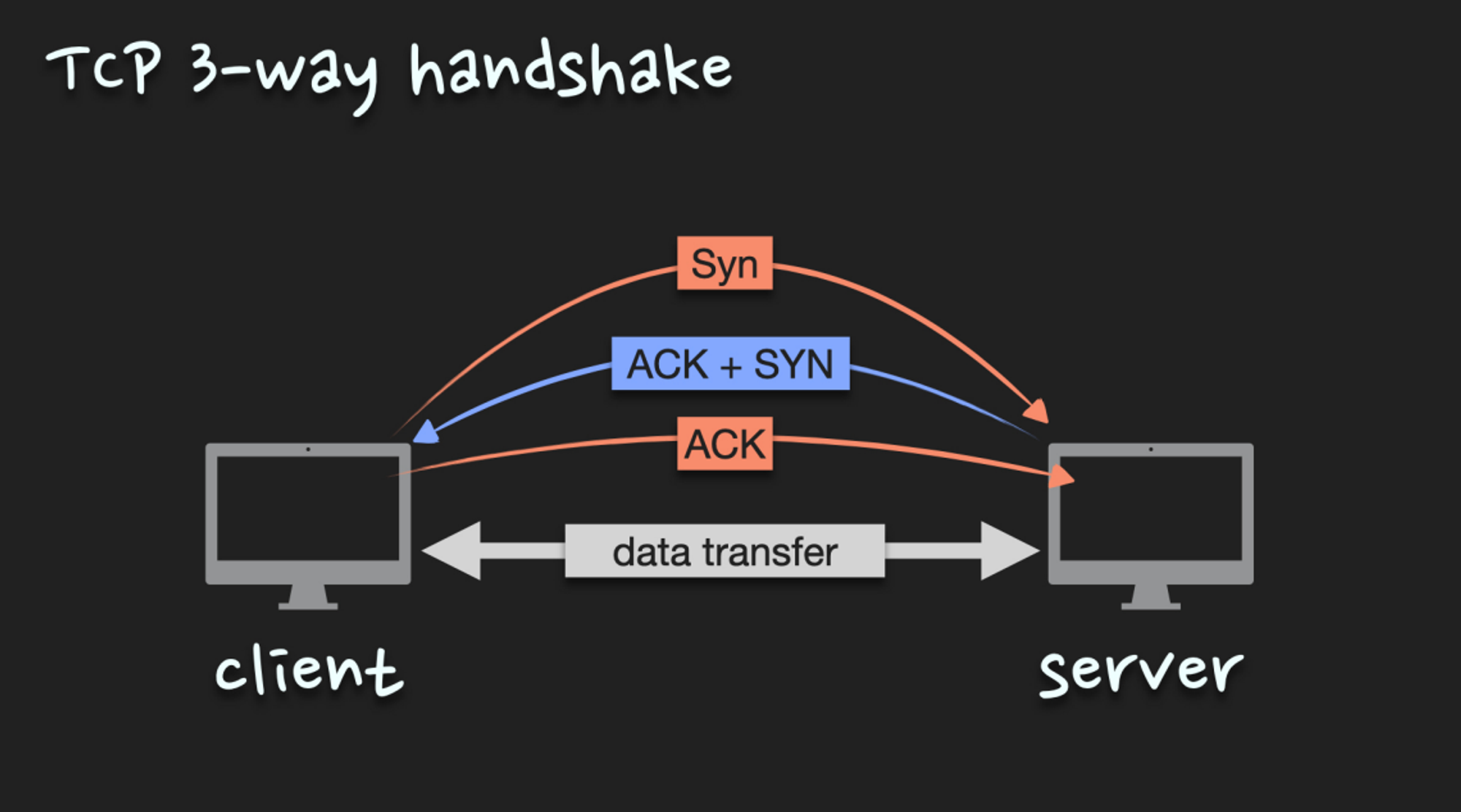 TCP 3-way handshake

Syn

ACK + SYN

ACK

data transfer

client

server